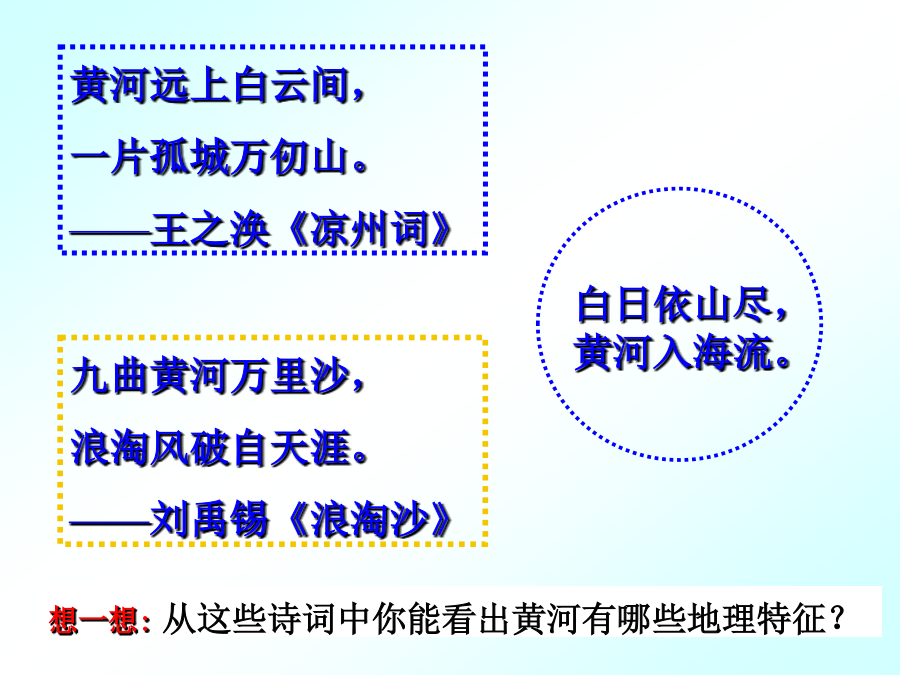 黄河远上白云间，
一片孤城万仞山。
——王之涣《凉州词》

九曲黄河万里沙，
浪淘风破自天涯。
——刘禹锡《浪淘沙》

白日依山尽，
黄河入海流。

想一想：从这些诗词中你能看出黄河有哪些地理特征？